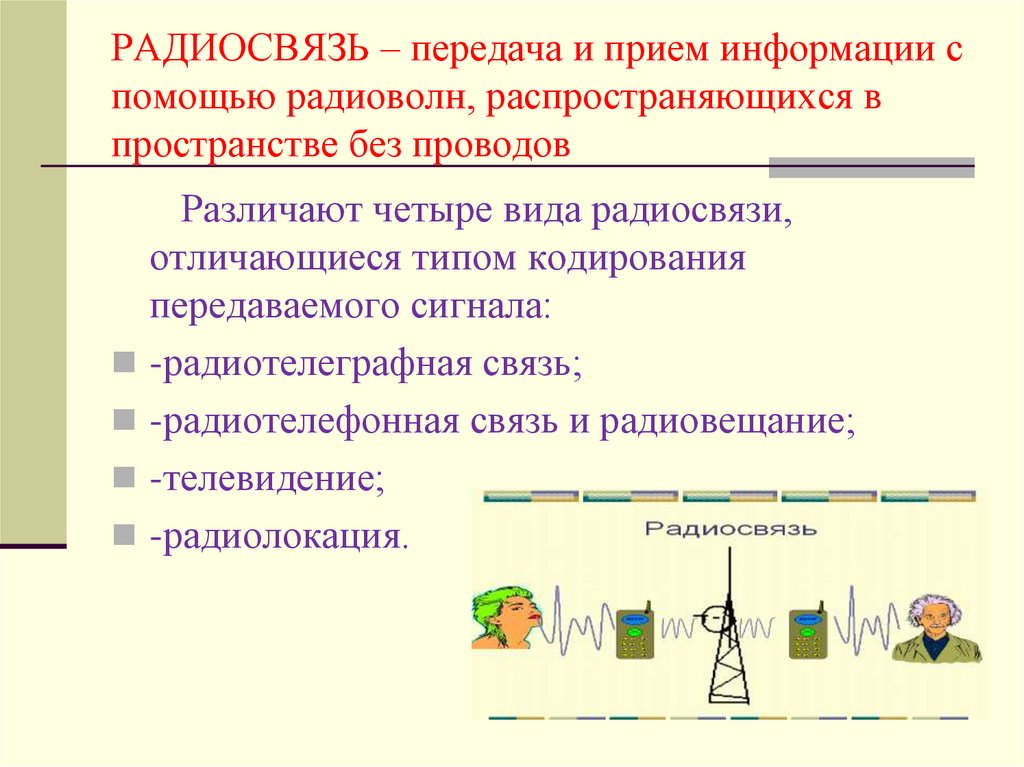 РАДИОСВЯЗЬ – передача и прием информации с помощью радиоволн, распространяющихся в пространстве без проводов

Различают четыре вида радиосвязи, отличающиеся типом кодирования передаваемого сигнала:

-радиотелеграфная связь;

-радиотелефонная связь и радиовещание;

-телевидение;

-радиолокация.

Радиосвязь